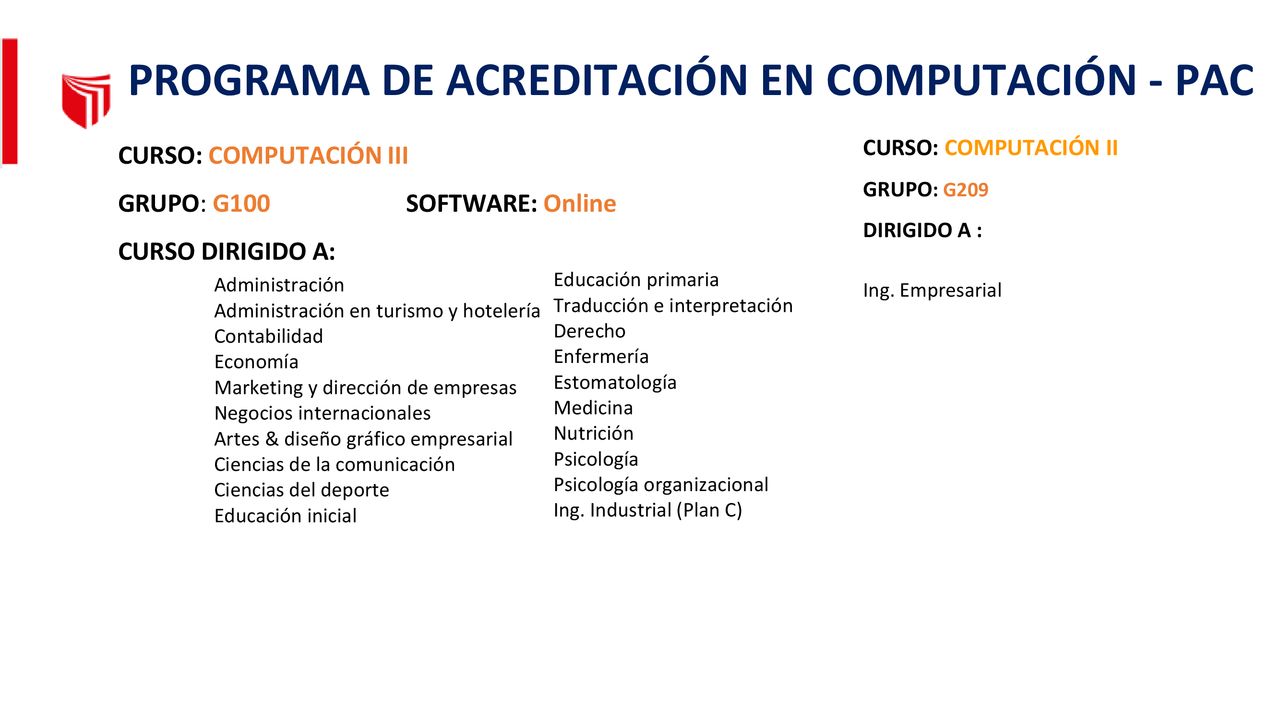 PROGRAMA DE ACREDITACIÓN EN COMPUTACIÓN - PAC

CURSO: COMPUTACIÓN III

GRUPO: G100 SOFTWARE: Online

CURSO DIRIGIDO A:

Administración
Administración en turismo y hotelería
Contabilidad
Economía
Marketing y dirección de empresas
Negocios internacionales
Artes & diseño gráfico empresarial
Ciencias de la comunicación
Ciencias del deporte
Educación inicial

Educación primaria
Traducción e interpretación
Derecho
Enfermería
Estomatología
Medicina
Nutrición
Psicología
Psicología organizacional
Ing. Industrial (Plan C)

CURSO: COMPUTACIÓN II

GRUPO: G209

DIRIGIDO A :

Ing. Empresarial